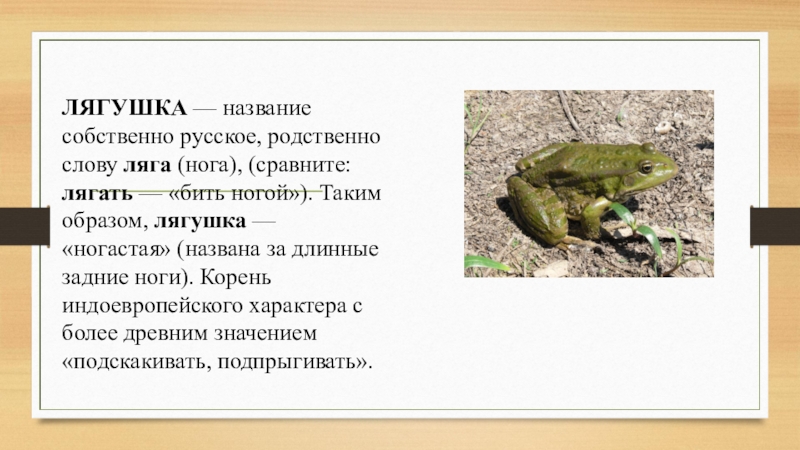 ЛЯГУШКА — название собственно русское, родственно слову ляга (нога), (сравните: лягать — «бить ногой»). Таким образом, лягушка — «ногастая» (названа за длинные задние ноги). Корень индоевропейского характера с более древним значением «подскакивать, подпрыгивать».